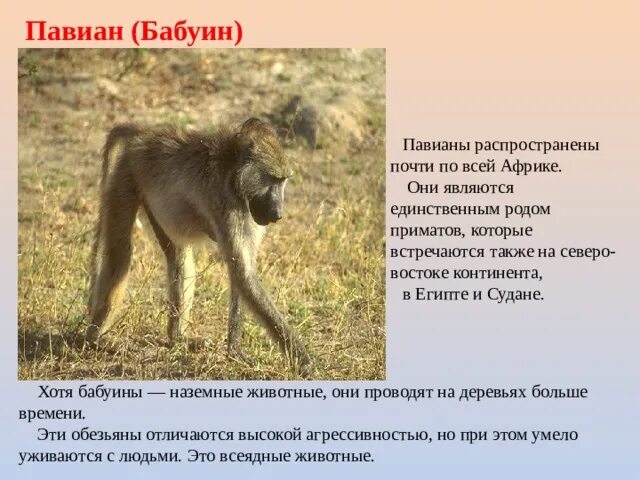 Павиан (Бабуин)

Павианы распространены почти по всей Африке.

Они являются единственным родом приматов, которые встречаются также на северо-востоке континента,

в Египте и Судане.

Хотя бабуины — наземные животные, они проводят на деревьях больше времени.

Эти обезьяны отличаются высокой агрессивностью, но при этом умело уживаются с людьми. Это всеядные животные.